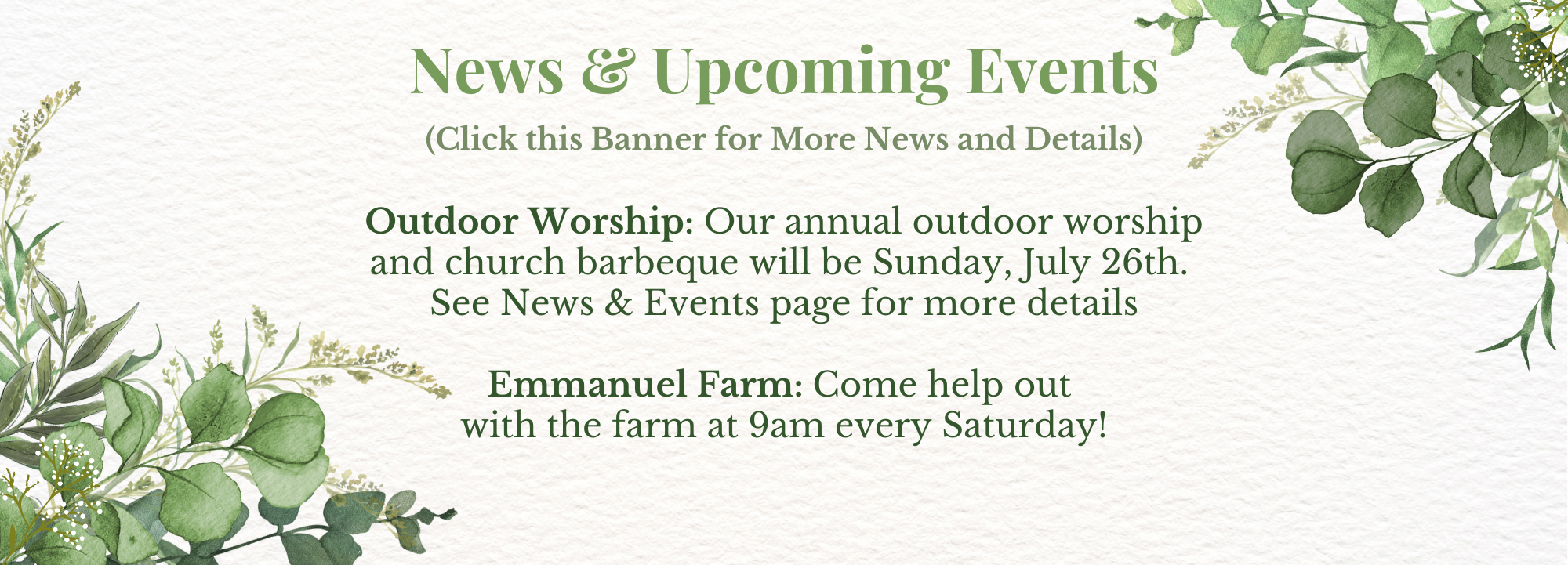 News & Upcoming Events

(Click this Banner for More News and Details)

Outdoor Worship: Our annual outdoor worship and church barbeque will be Sunday, July 26th. See News & Events page for more details

Emmanuel Farm: Come help out with the farm at 9am every Saturday!